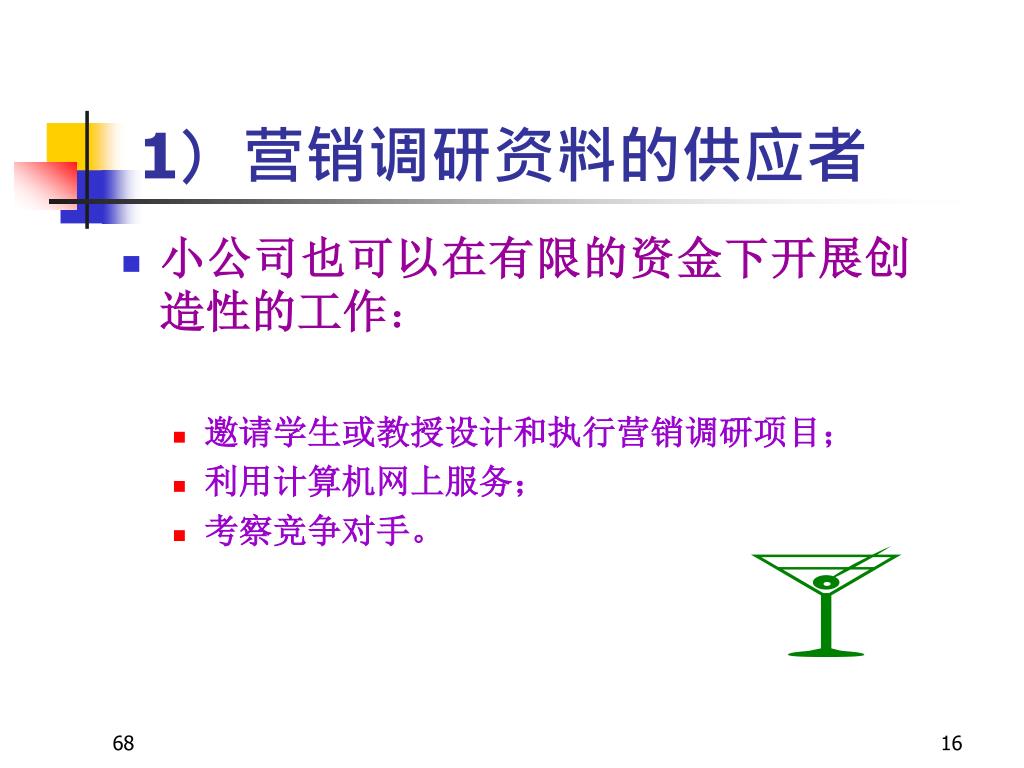 1）营销调研资料的供应者

小公司也可以在有限的资金下开展创造性的工作：

邀请学生或教授设计和执行营销调研项目；
利用计算机网上服务；
考察竞争对手。

68

16